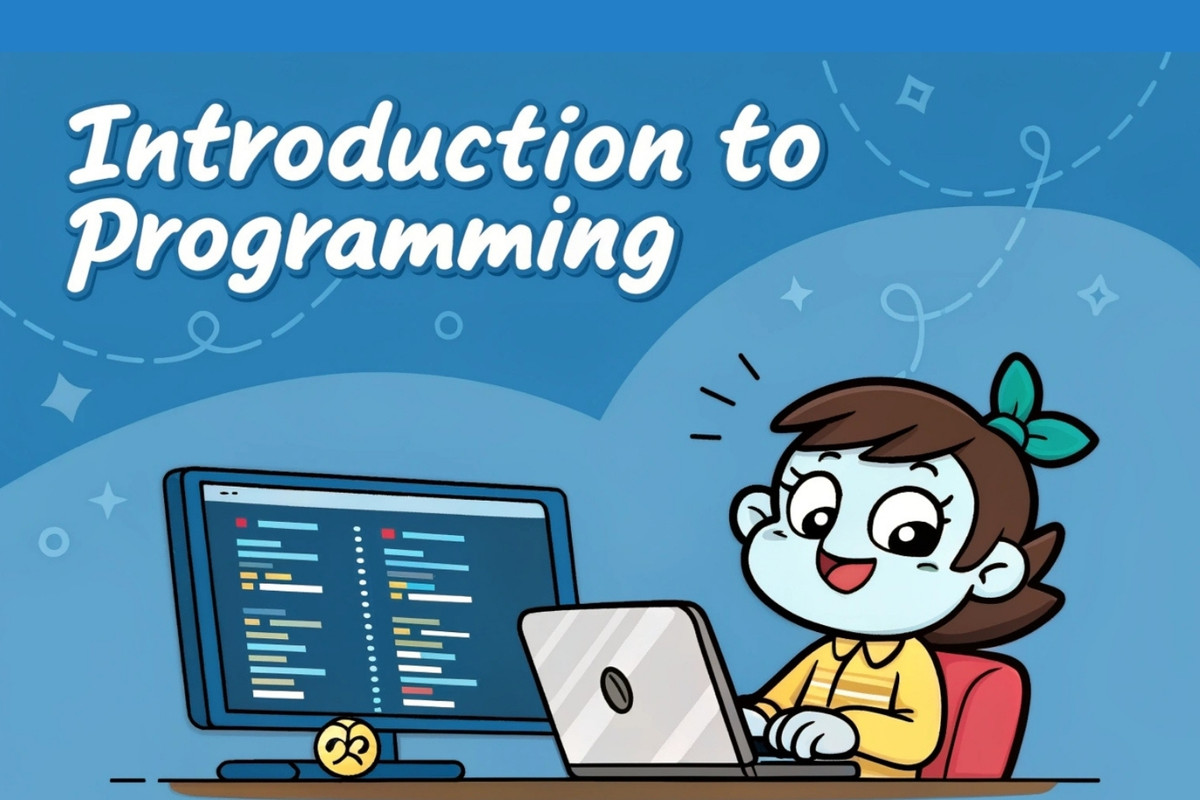 Introduction to Programming